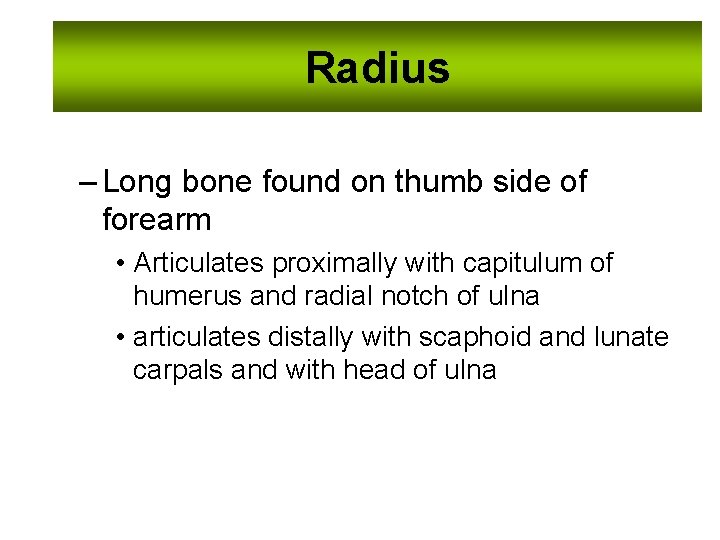 Radius

– Long bone found on thumb side of forearm

• Articulates proximally with capitulum of humerus and radial notch of ulna

• articulates distally with scaphoid and lunate carpals and with head of ulna